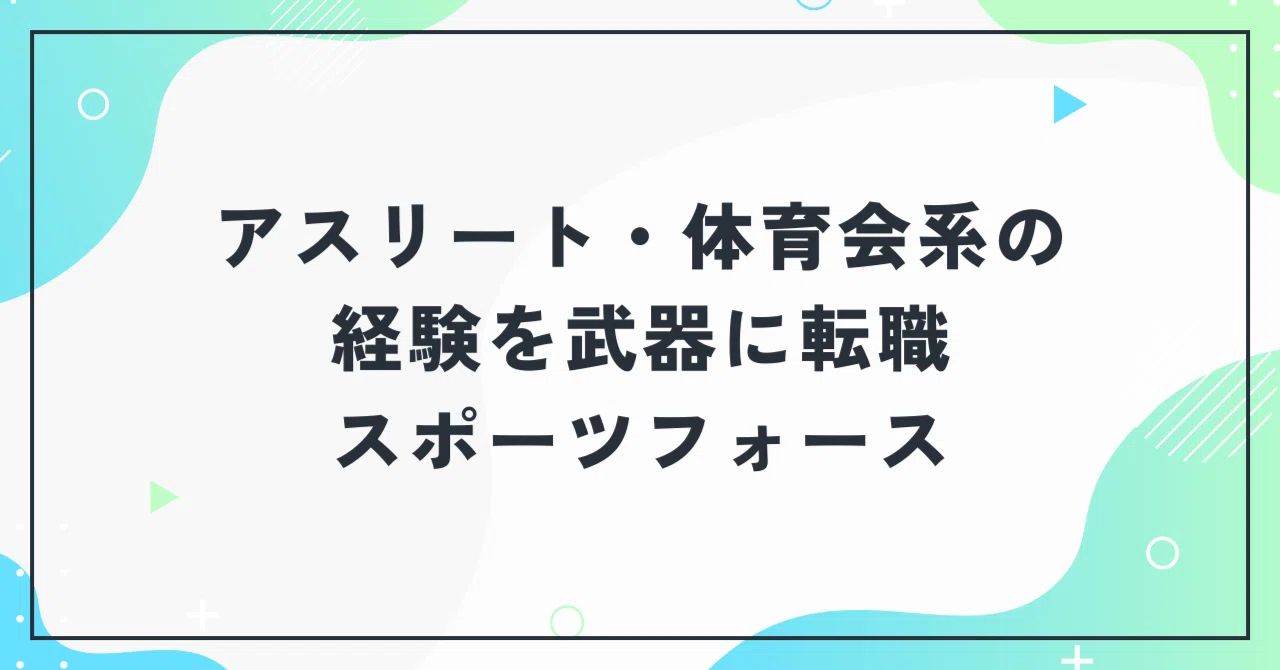 アスリート・体育会系の
経験を武器に転職
スポーツフォース